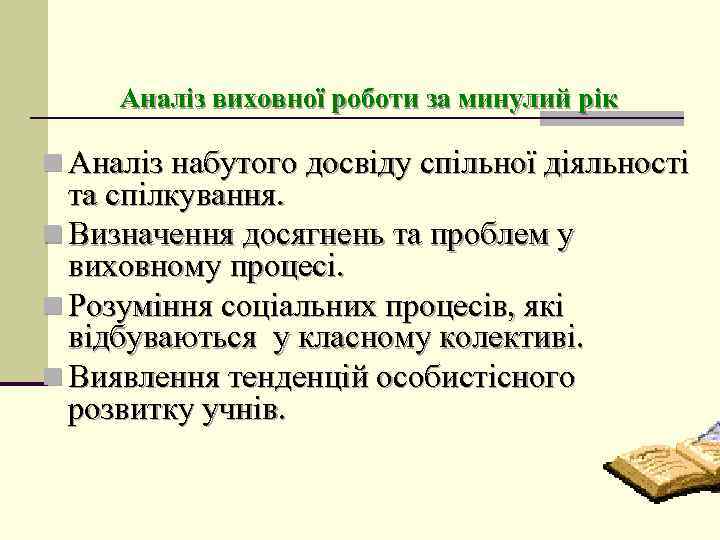 Аналіз виховної роботи за минулий рік

Аналіз набутого досвіду спільної діяльності та спілкування.

Визначення досягнень та проблем у виховному процесі.

Розуміння соціальних процесів, які відбуваються у класному колективі.

Виявлення тенденцій особистісного розвитку учнів.